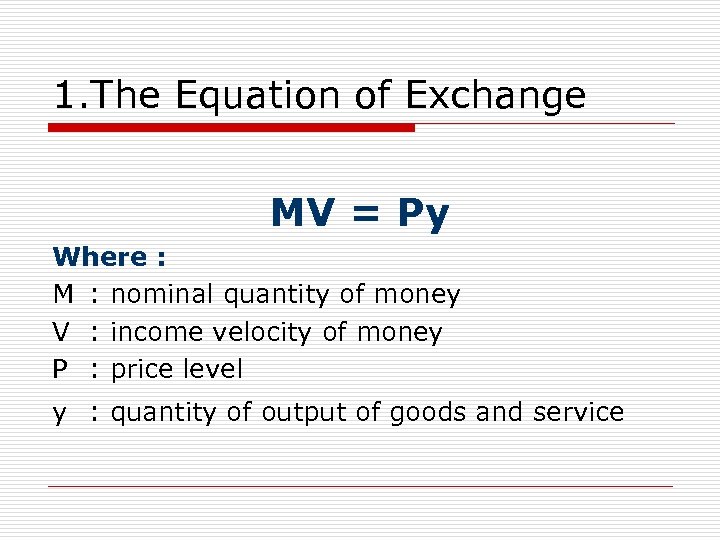 1.The Equation of Exchange

$MV = Py$

Where :

M : nominal quantity of money

V : income velocity of money

P : price level

y : quantity of output of goods and service